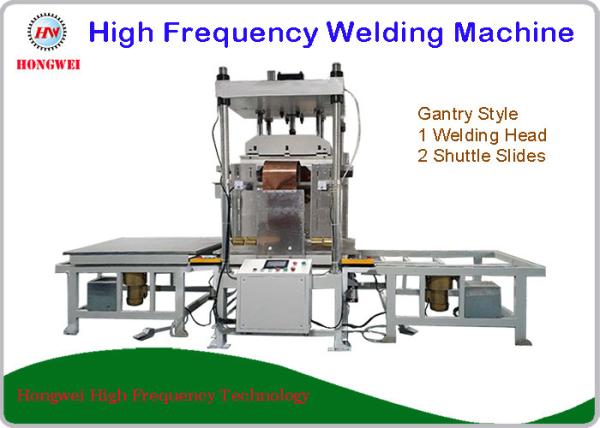 HW
HONGWEI

High Frequency Welding Machine

Gantry Style
1 Welding Head
2 Shuttle Slides

Hongwei High Frequency Technology